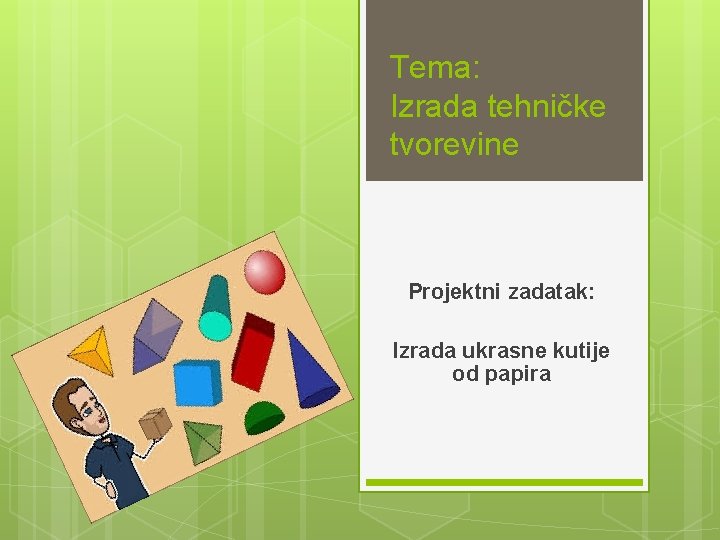 Tema:
Izrada tehničke tvorevine

Projektni zadatak:

Izrada ukrasne kutije od papira